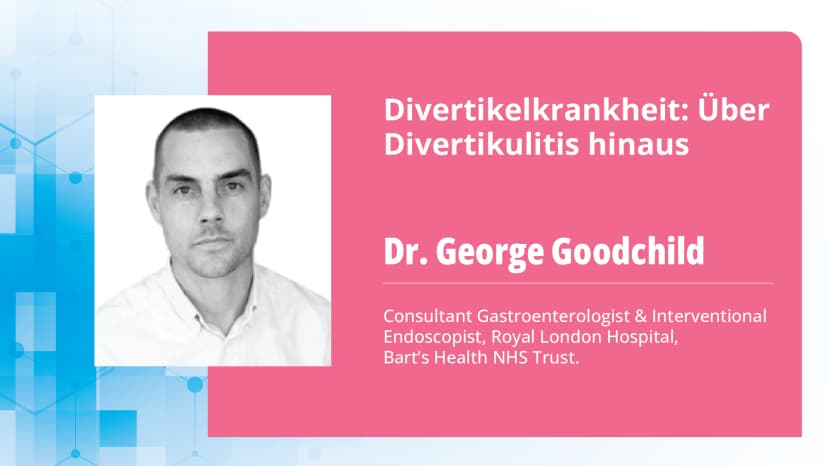 Divertikelkrankheit: Über Divertikulitis hinaus

Dr. George Goodchild

Consultant Gastroenterologist & Interventional Endoscopist, Royal London Hospital, Bart's Health NHS Trust.